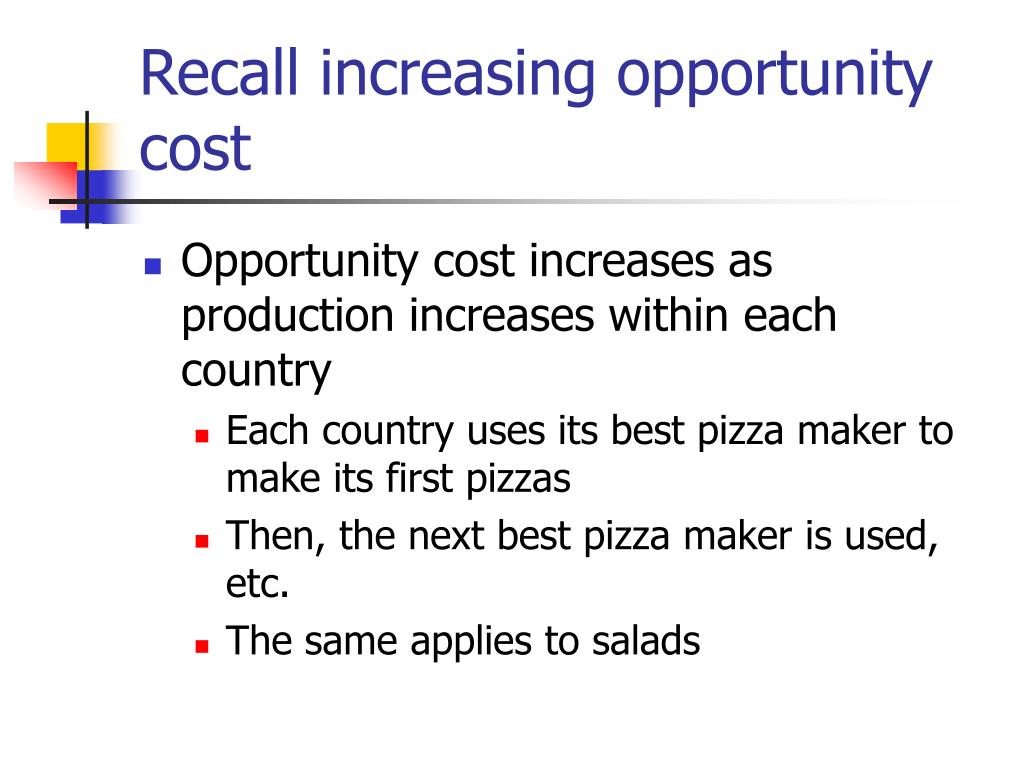 Recall increasing opportunity cost

Opportunity cost increases as production increases within each country

Each country uses its best pizza maker to make its first pizzas

Then, the next best pizza maker is used, etc.

The same applies to salads